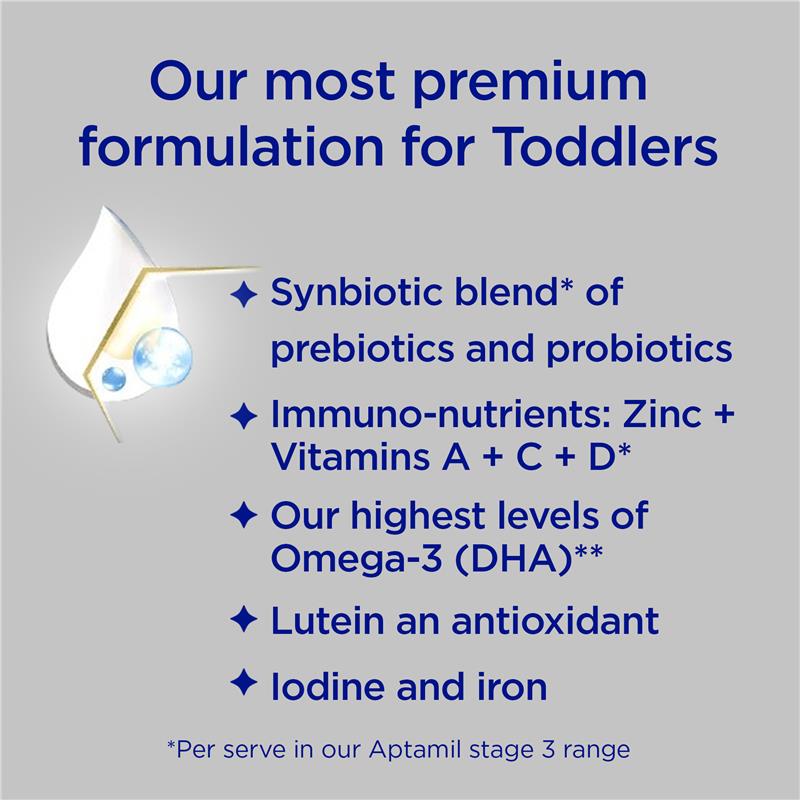 Our most premium formulation for Toddlers

✦ Synbiotic blend* of prebiotics and probiotics

✦ Immuno-nutrients: Zinc + Vitamins A + C + D*

✦ Our highest levels of Omega-3 (DHA)**

✦ Lutein an antioxidant

✦ Iodine and iron

*Per serve in our Aptamil stage 3 range